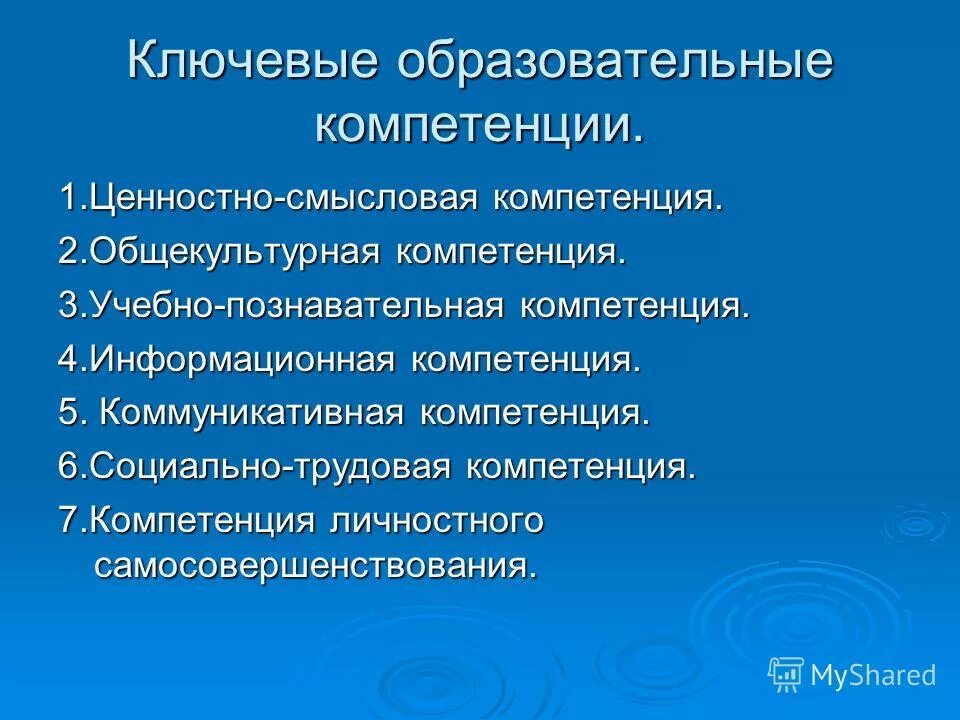 Ключевые образовательные компетенции.

1.Ценностно-смысловая компетенция.

2.Общекультурная компетенция.

3.Учебно-познавательная компетенция.

4.Информационная компетенция.

5. Коммуникативная компетенция.

6.Социально-трудовая компетенция.

7.Компетенция личностного самосовершенствования.

MyShared